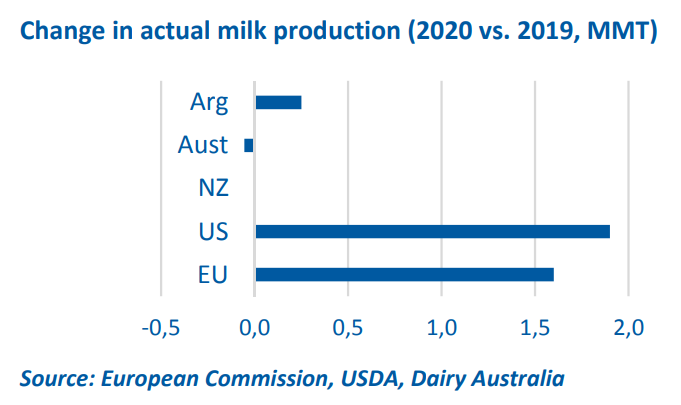 Change in actual milk production (2020 vs. 2019, MMT)

Arg

Aust

NZ

US

EU

-0,5
0,0
0,5
1,0
1,5
2,0

Source: European Commission, USDA, Dairy Australia